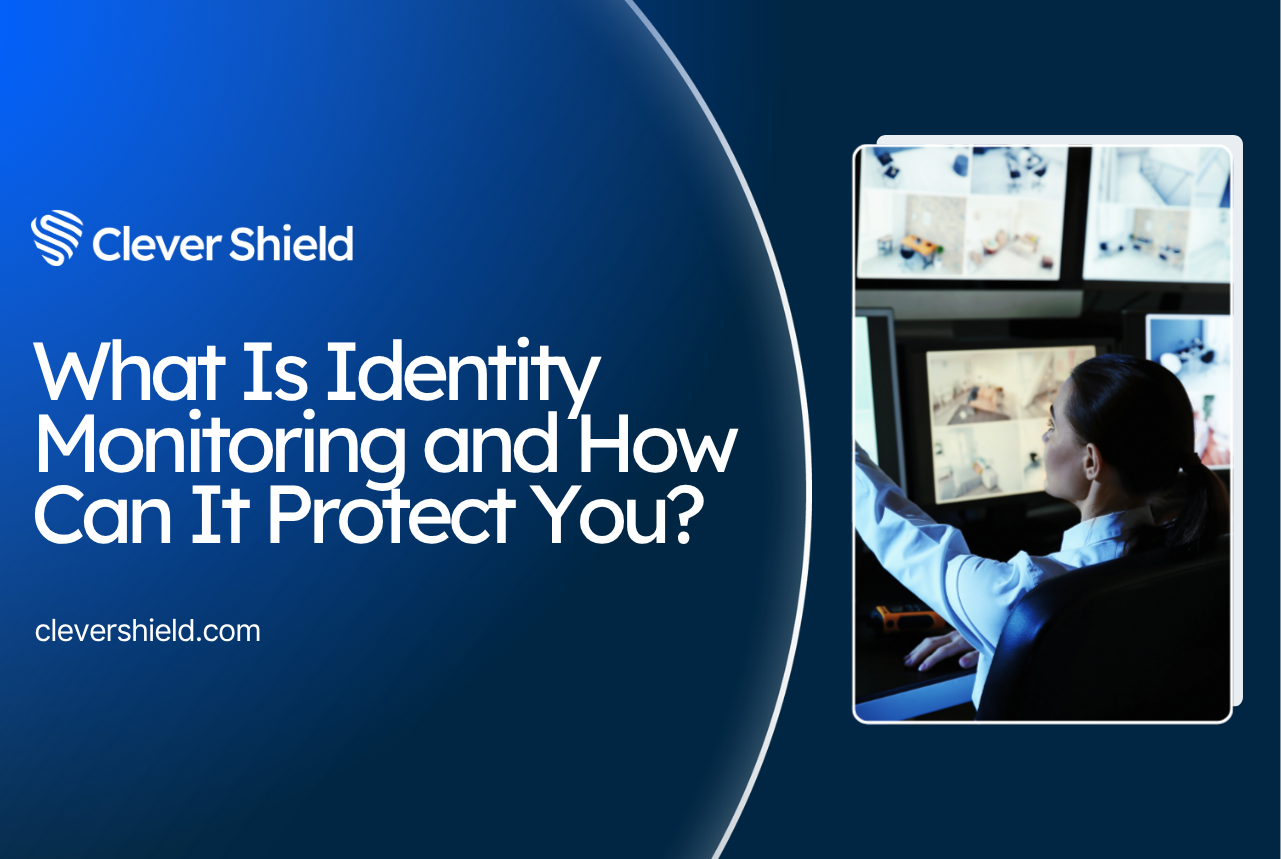 Clever Shield

What Is Identity Monitoring and How Can It Protect You?

clevershield.com